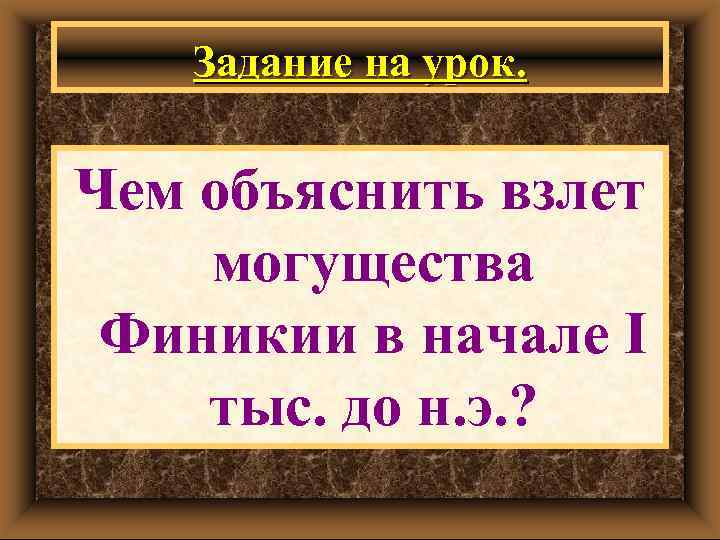 Задание на урок.

Чем объяснить взлет могущества Финикии в начале I тыс. до н.э.?